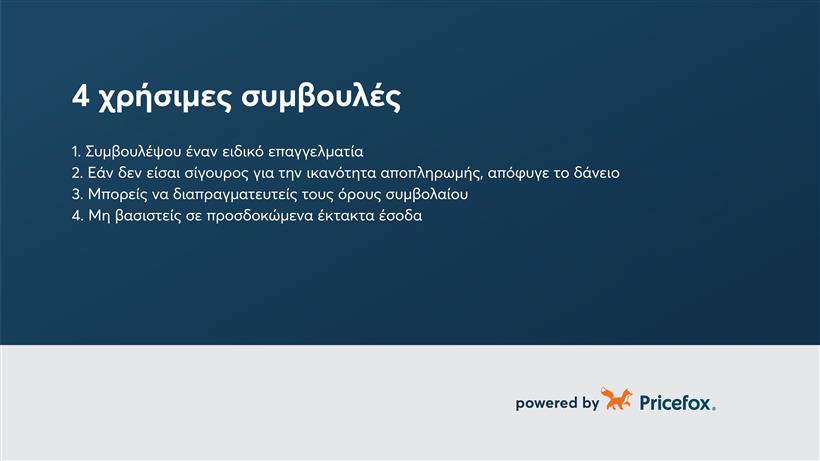 4 χρήσιμες συμβουλές

1. Συμβουλέψου έναν ειδικό επαγγελματία
2. Εάν δεν είσαι σίγουρος για την ικανότητα αποπληρωμής, απόφυγε το δάνειο
3. Μπορείς να διαπραγματευτείς τους όρους συμβολαίου
4. Μη βασιστείς σε προσδοκώμενα έκτακτα έσοδα

powered by Pricefox.